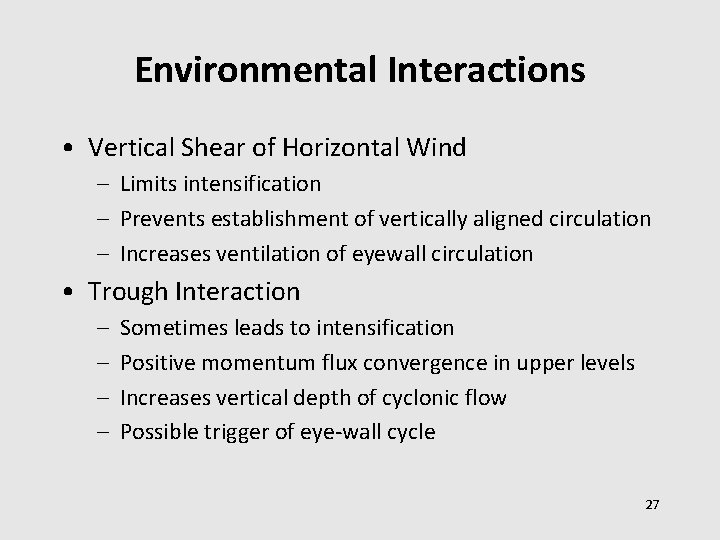 Environmental Interactions

• Vertical Shear of Horizontal Wind
– Limits intensification
– Prevents establishment of vertically aligned circulation
– Increases ventilation of eyewall circulation

• Trough Interaction
– Sometimes leads to intensification
– Positive momentum flux convergence in upper levels
– Increases vertical depth of cyclonic flow
– Possible trigger of eye-wall cycle

27